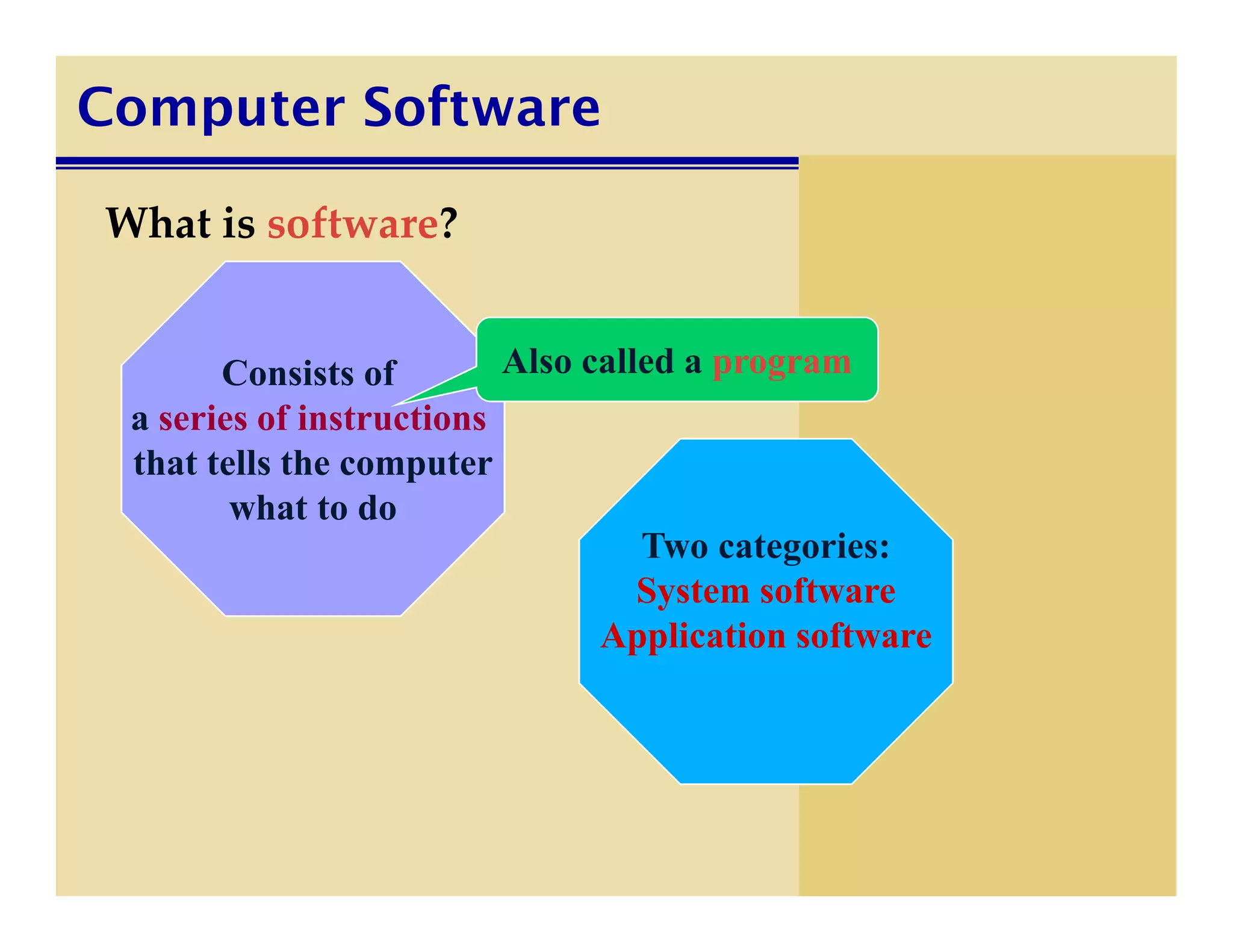 Computer Software

What is software?

Consists of a series of instructions that tells the computer what to do

Also called a program

Two categories:
System software
Application software